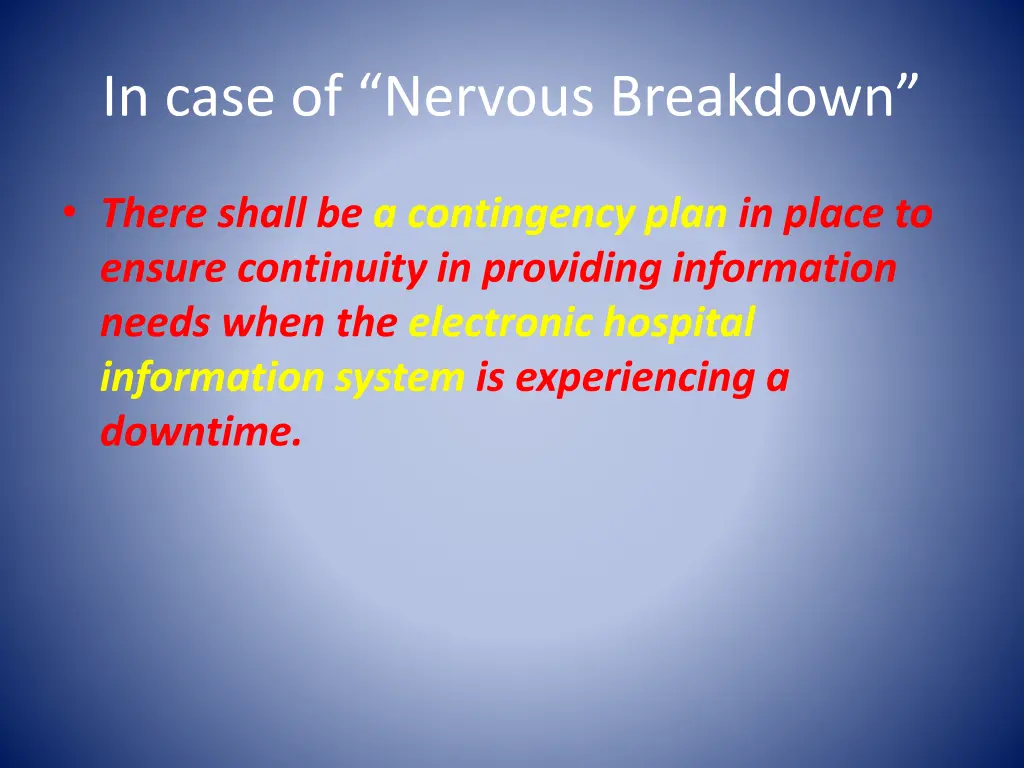 In case of “Nervous Breakdown”

• There shall be a contingency plan in place to ensure continuity in providing information needs when the electronic hospital information system is experiencing a downtime.